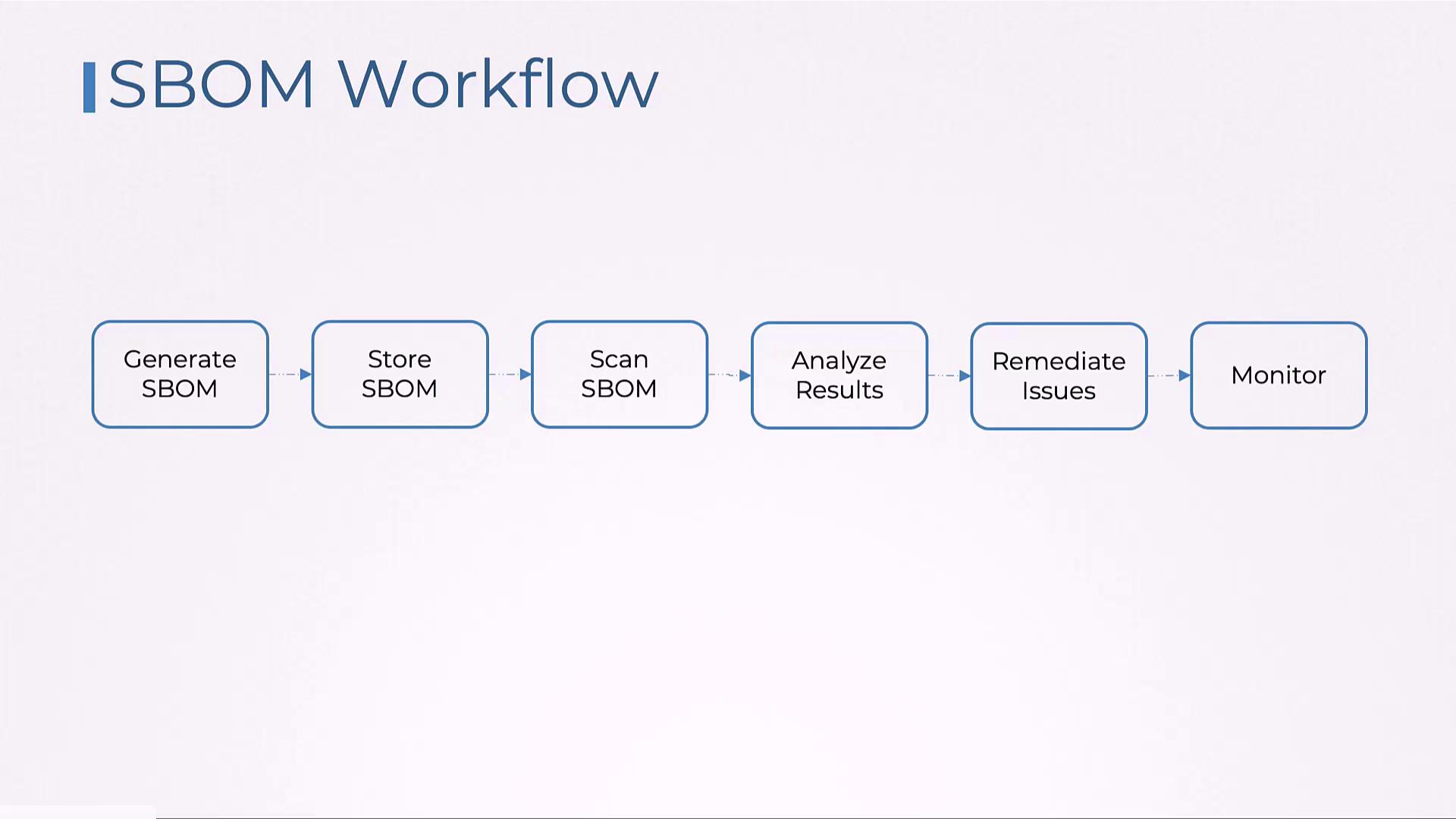 SBOM Workflow

Generate SBOM

Store SBOM

Scan SBOM

Analyze Results

Remediate Issues

Monitor